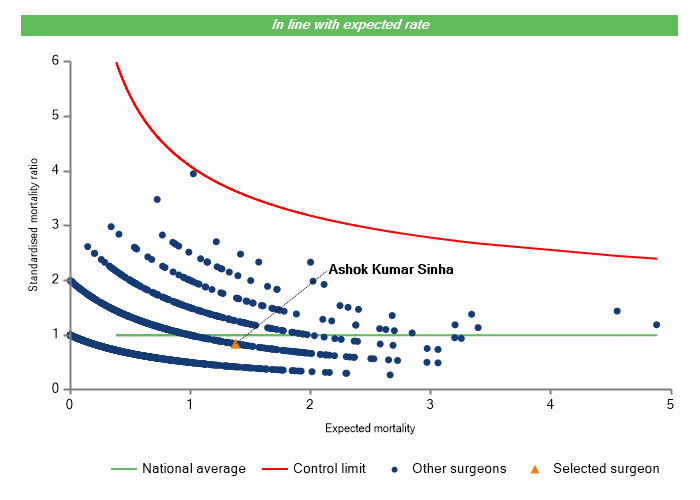 In line with expected rate

Standardised mortality ratio

6
5
4
3
2
1
0

Ashok Kumar Sinha

0
1
2
3
4
5

Expected mortality

National average
Control limit
Other surgeons
Selected surgeon